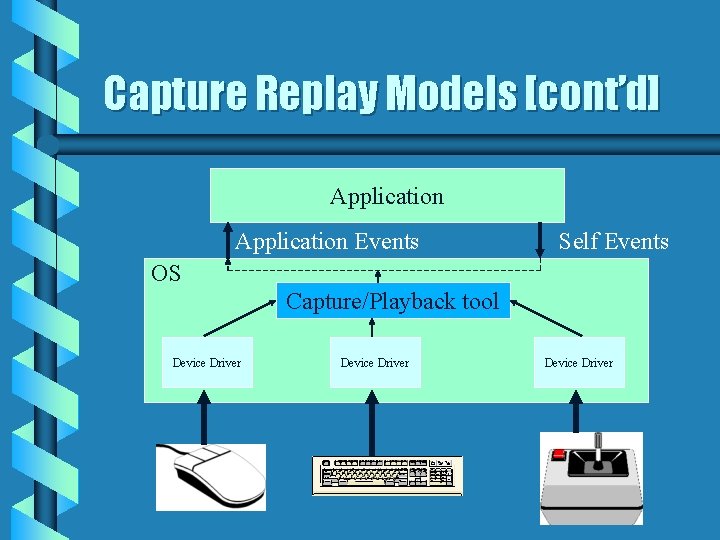 Capture Replay Models [cont'd]

Application

Application Events

Self Events

OS

Capture/Playback tool

Device Driver

Device Driver

Device Driver